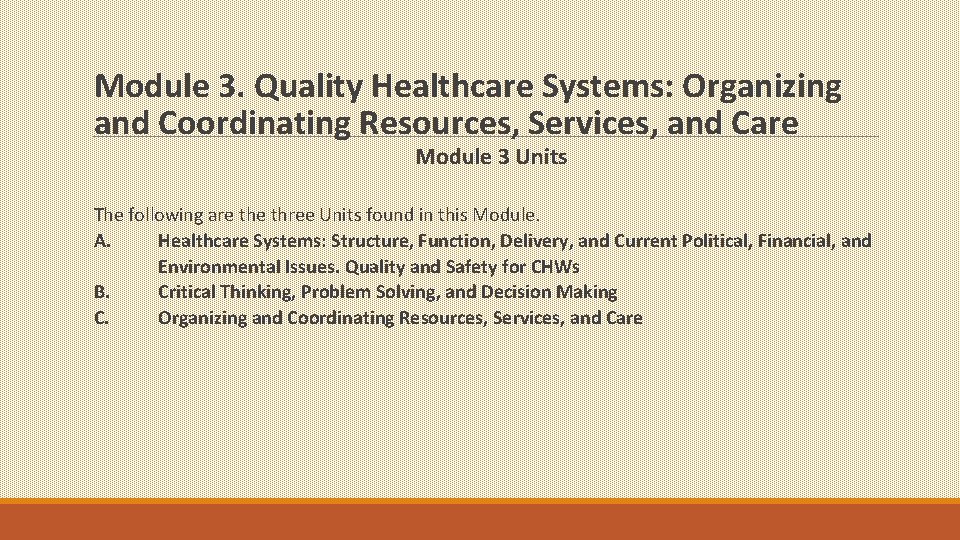 Module 3. Quality Healthcare Systems: Organizing and Coordinating Resources, Services, and Care

Module 3 Units

The following are the three Units found in this Module.

A. Healthcare Systems: Structure, Function, Delivery, and Current Political, Financial, and Environmental Issues. Quality and Safety for CHWs

B. Critical Thinking, Problem Solving, and Decision Making

C. Organizing and Coordinating Resources, Services, and Care